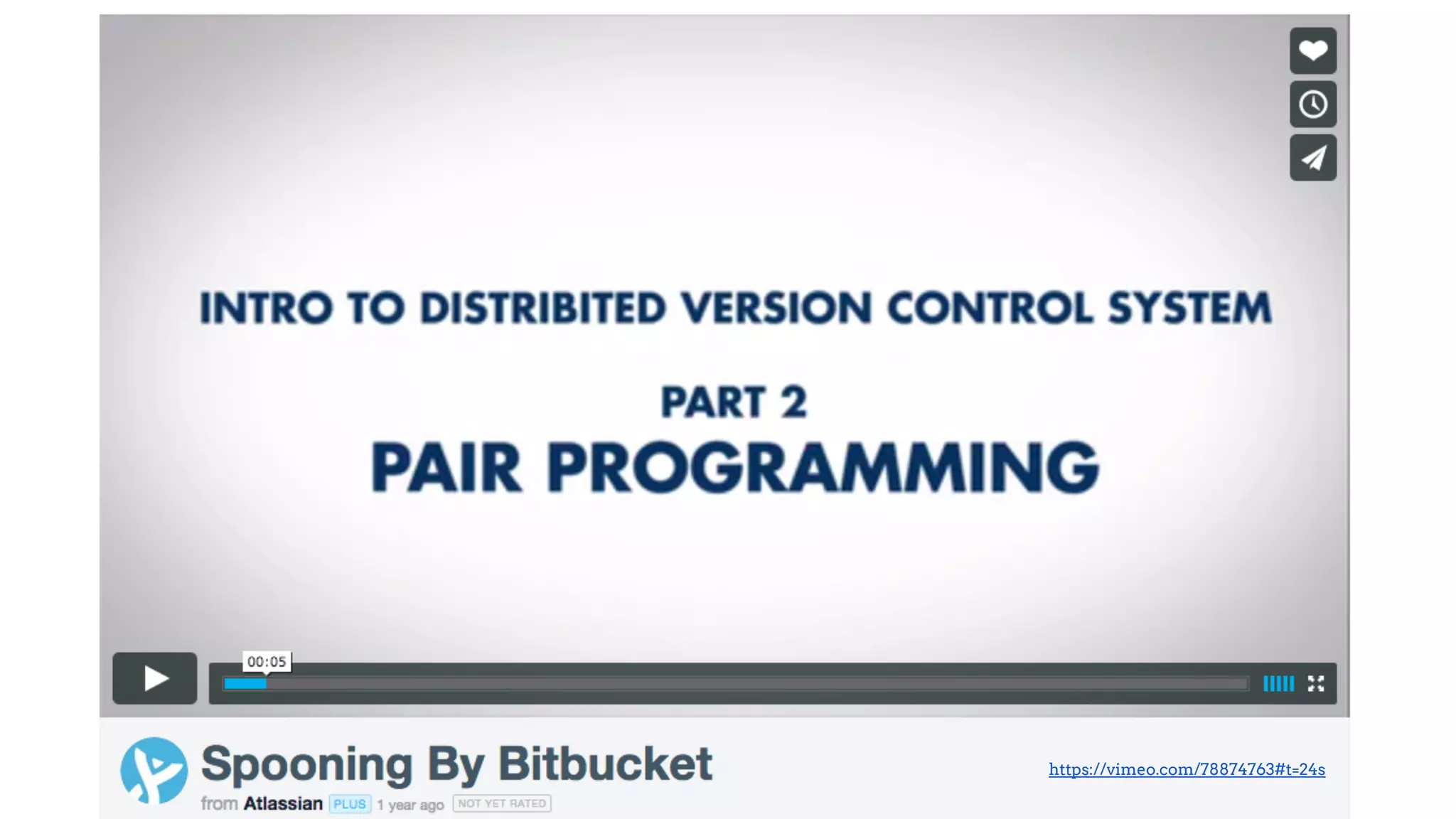 INTRO TO DISTRIBITED VERSION CONTROL SYSTEM

PART 2
PAIR PROGRAMMING

00:05

Spooning By Bitbucket
from Atlassian PLUS 1 year ago NOT YET RATED

https://vimeo.com/78874763#t=24s